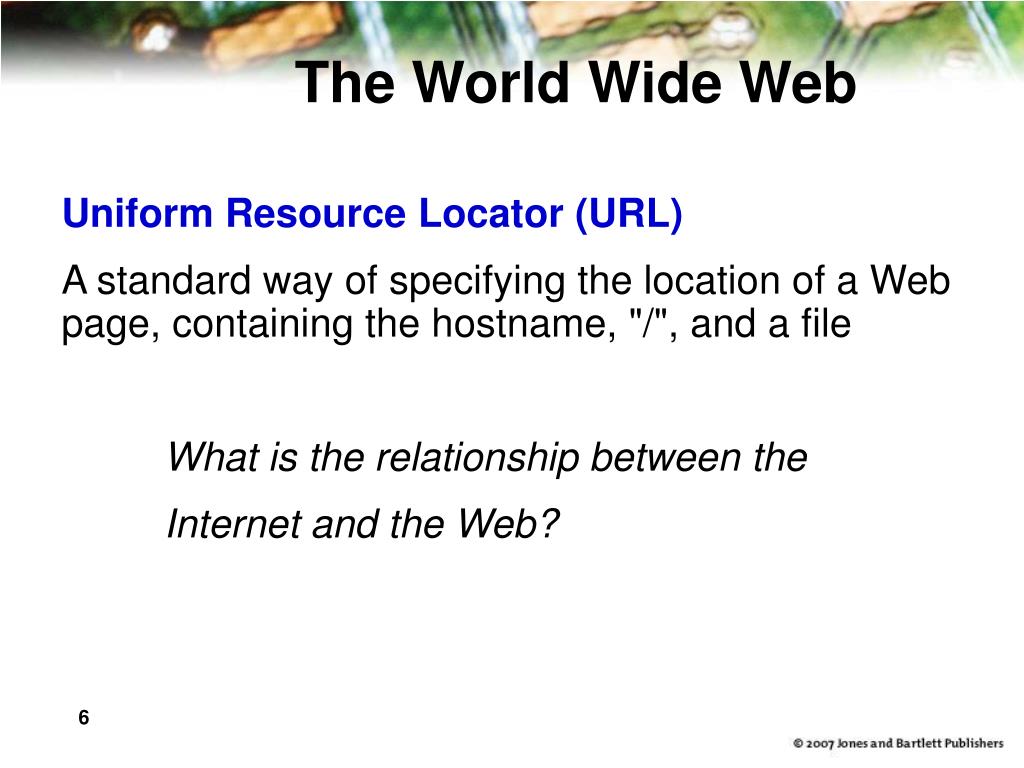 The World Wide Web

Uniform Resource Locator (URL)

A standard way of specifying the location of a Web page, containing the hostname, "/", and a file

What is the relationship between the Internet and the Web?

6

© 2007 Jones and Bartlett Publishers